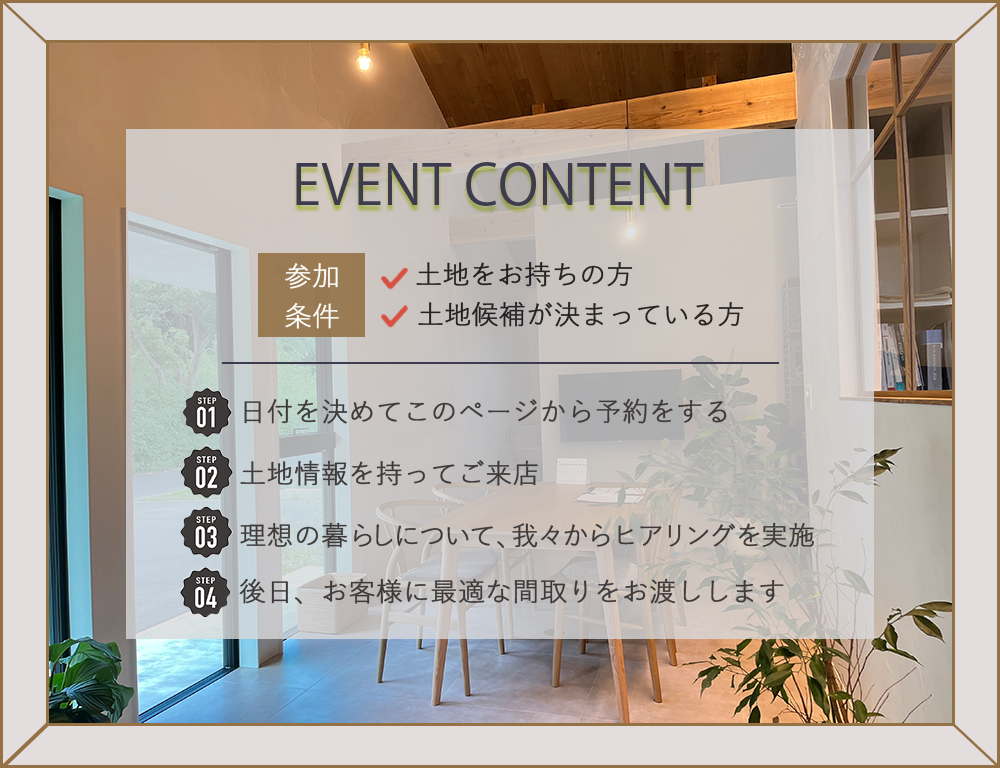 EVENT CONTENT

参加条件
土地をお持ちの方
土地候補が決まっている方

STEP 01 日付を決めてこのページから予約をする
STEP 02 土地情報を持ってご来店
STEP 03 理想の暮らしについて、我々からヒアリングを実施
STEP 04 後日、お客様に最適な間取りをお渡しします